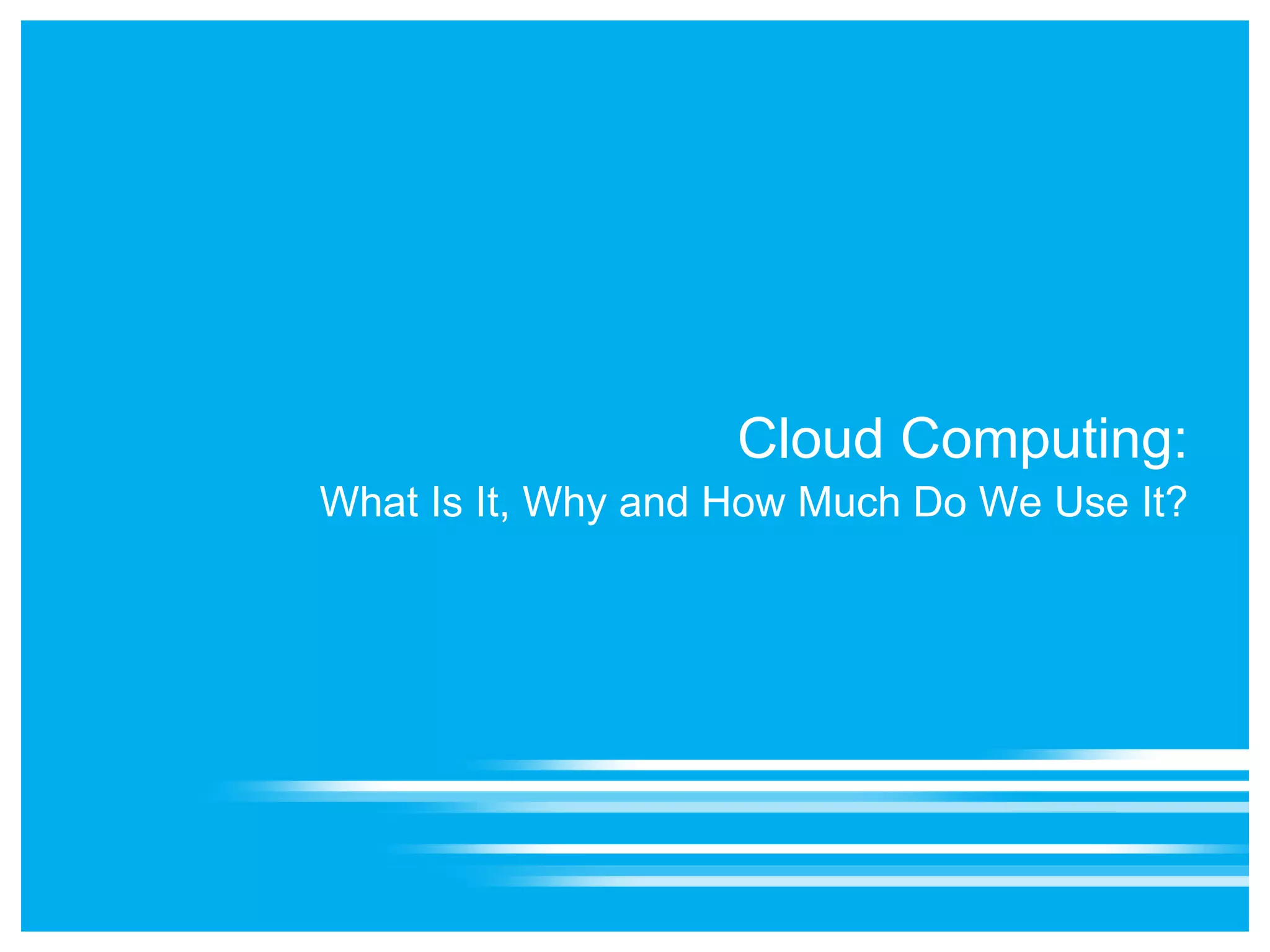 Cloud Computing:
What Is It, Why and How Much Do We Use It?